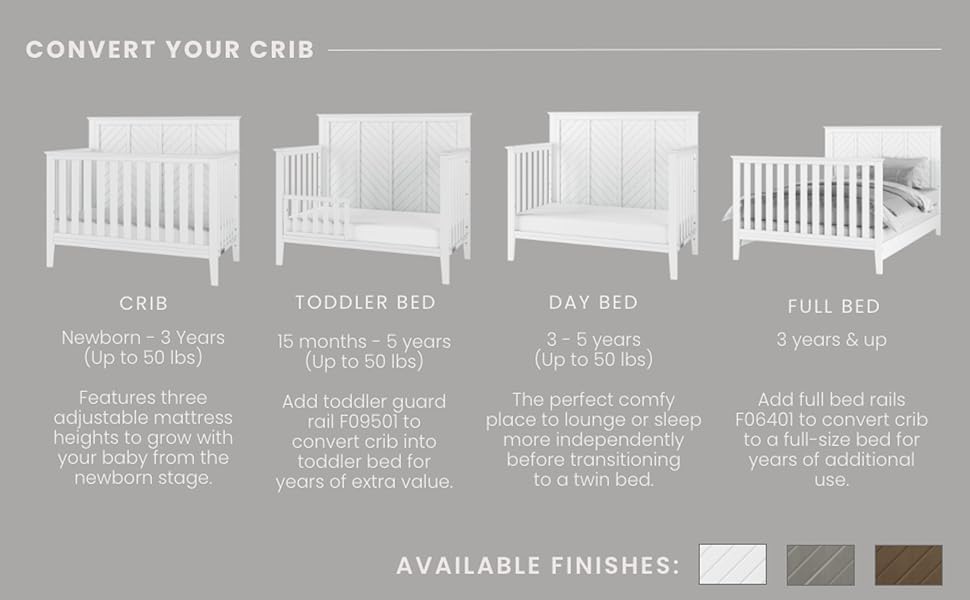 CONVERT YOUR CRIB

CRIB

Newborn - 3 Years (Up to 50 lbs)

Features three adjustable mattress heights to grow with your baby from the newborn stage.

TODDLER BED

15 months - 5 years (Up to 50 lbs)

Add toddler guard rail F09501 to convert crib into toddler bed for years of extra value.

DAY BED

3 - 5 years (Up to 50 lbs)

The perfect comfy place to lounge or sleep more independently before transitioning to a twin bed.

FULL BED

3 years & up

Add full bed rails F06401 to convert crib to a full-size bed for years of additional use.

AVAILABLE FINISHES: